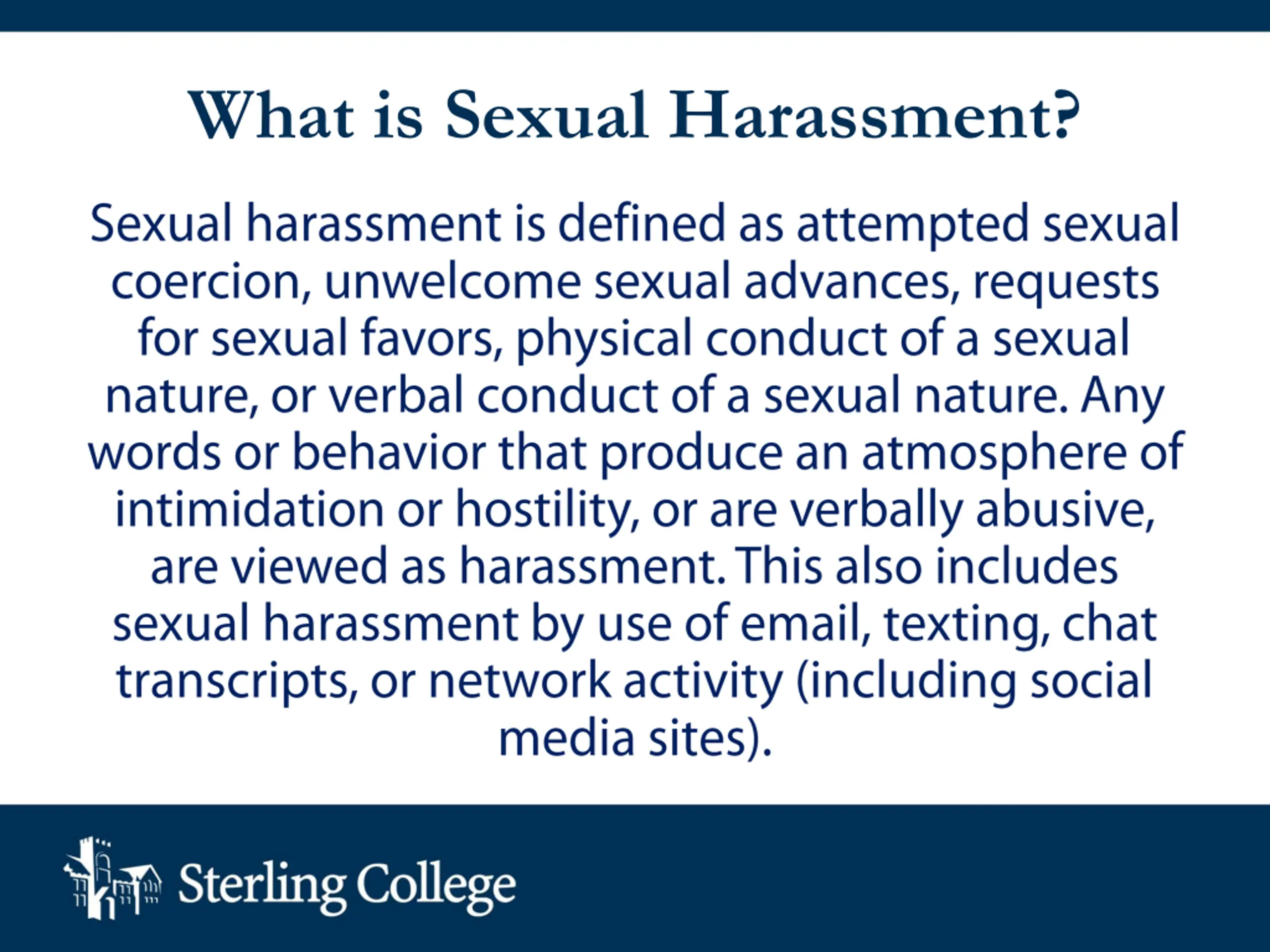 What is Sexual Harassment?

Sexual harassment is defined as attempted sexual coercion, unwelcome sexual advances, requests for sexual favors, physical conduct of a sexual nature, or verbal conduct of a sexual nature. Any words or behavior that produce an atmosphere of intimidation or hostility, or are verbally abusive, are viewed as harassment. This also includes sexual harassment by use of email, texting, chat transcripts, or network activity (including social media sites).

Sterling College